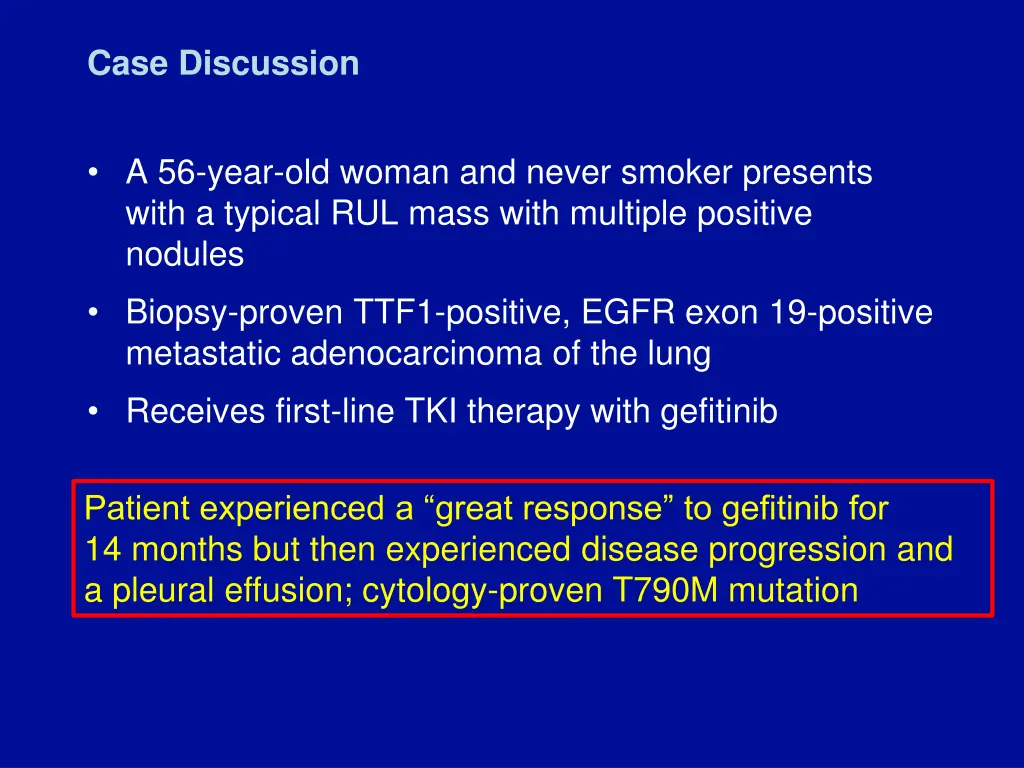 Case Discussion

• A 56-year-old woman and never smoker presents with a typical RUL mass with multiple positive nodules

• Biopsy-proven TTF1-positive, EGFR exon 19-positive metastatic adenocarcinoma of the lung

• Receives first-line TKI therapy with gefitinib

Patient experienced a “great response” to gefitinib for 14 months but then experienced disease progression and a pleural effusion; cytology-proven T790M mutation